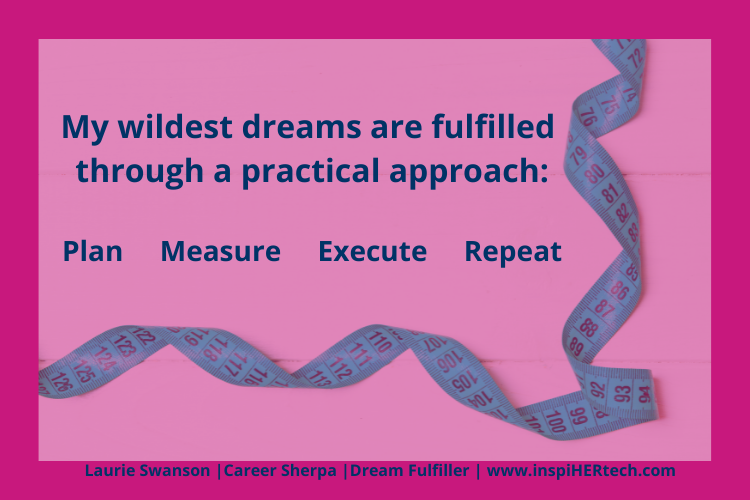 My wildest dreams are fulfilled through a practical approach:

Plan Measure Execute Repeat

Laurie Swanson |Career Sherpa |Dream Fulfiller | www.inspiHERtech.com